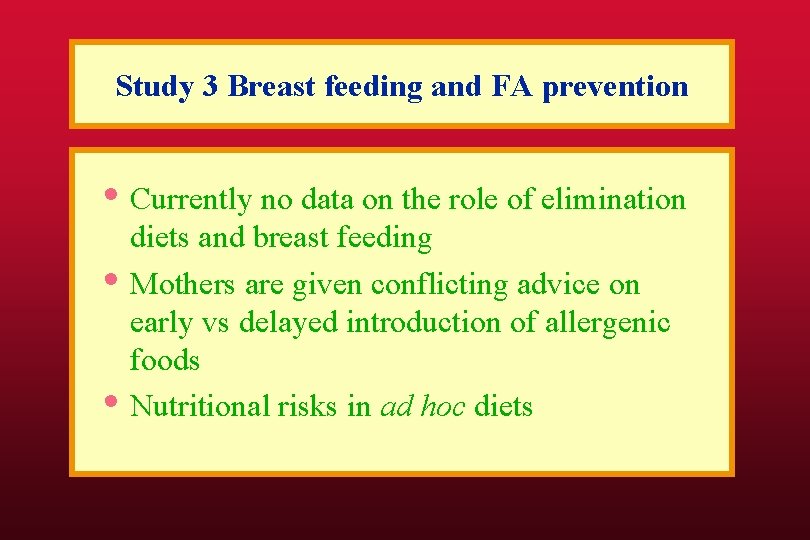 Study 3 Breast feeding and FA prevention

• Currently no data on the role of elimination diets and breast feeding
• Mothers are given conflicting advice on early vs delayed introduction of allergenic foods
• Nutritional risks in ad hoc diets